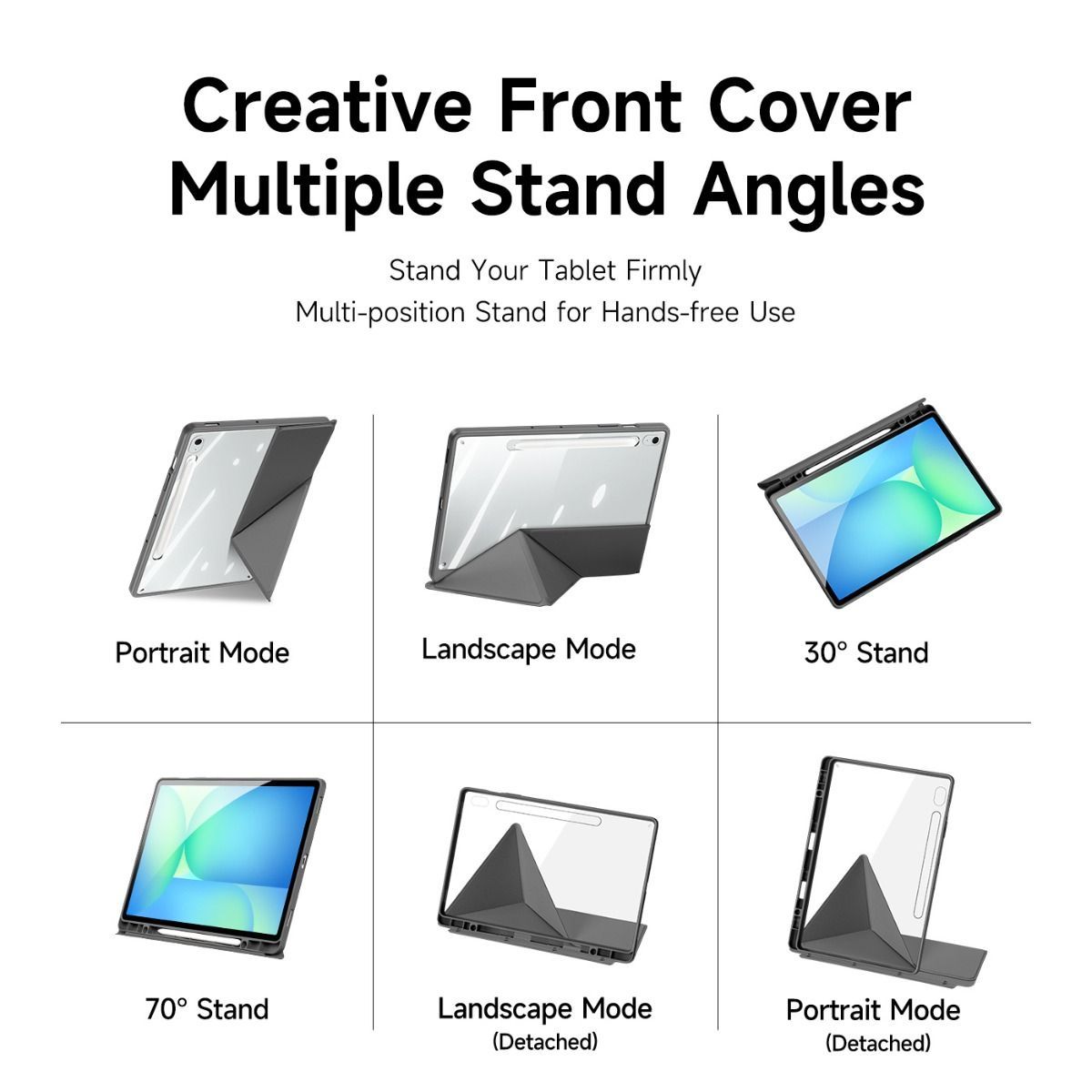 Creative Front Cover
Multiple Stand Angles

Stand Your Tablet Firmly
Multi-position Stand for Hands-free Use

Portrait Mode

Landscape Mode

30° Stand

70° Stand

Landscape Mode
(Detached)

Portrait Mode
(Detached)